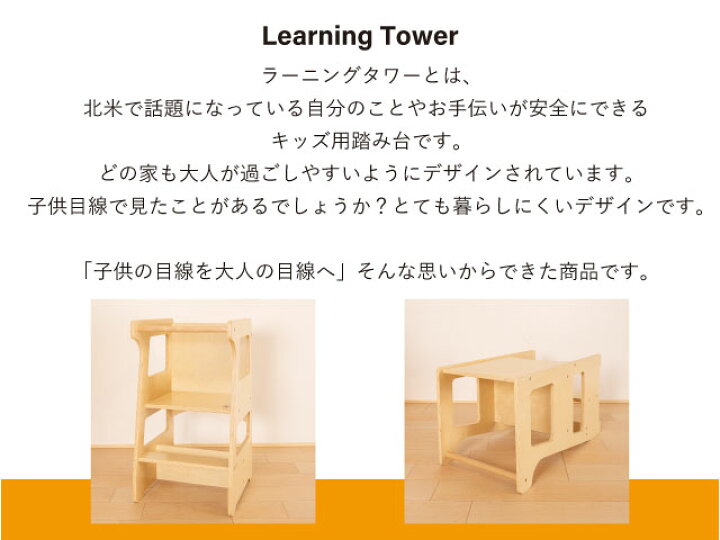 Learning Tower

ラーニングタワーとは、
北米で話題になっている自分のことやお手伝いが安全にできる
キッズ用踏み台です。
どの家も大人が過ごしやすいようにデザインされています。
子供目線で見たことがあるでしょうか？とても暮らしにくいデザインです。

「子供の目線を大人の目線へ」そんな思いからできた商品です。